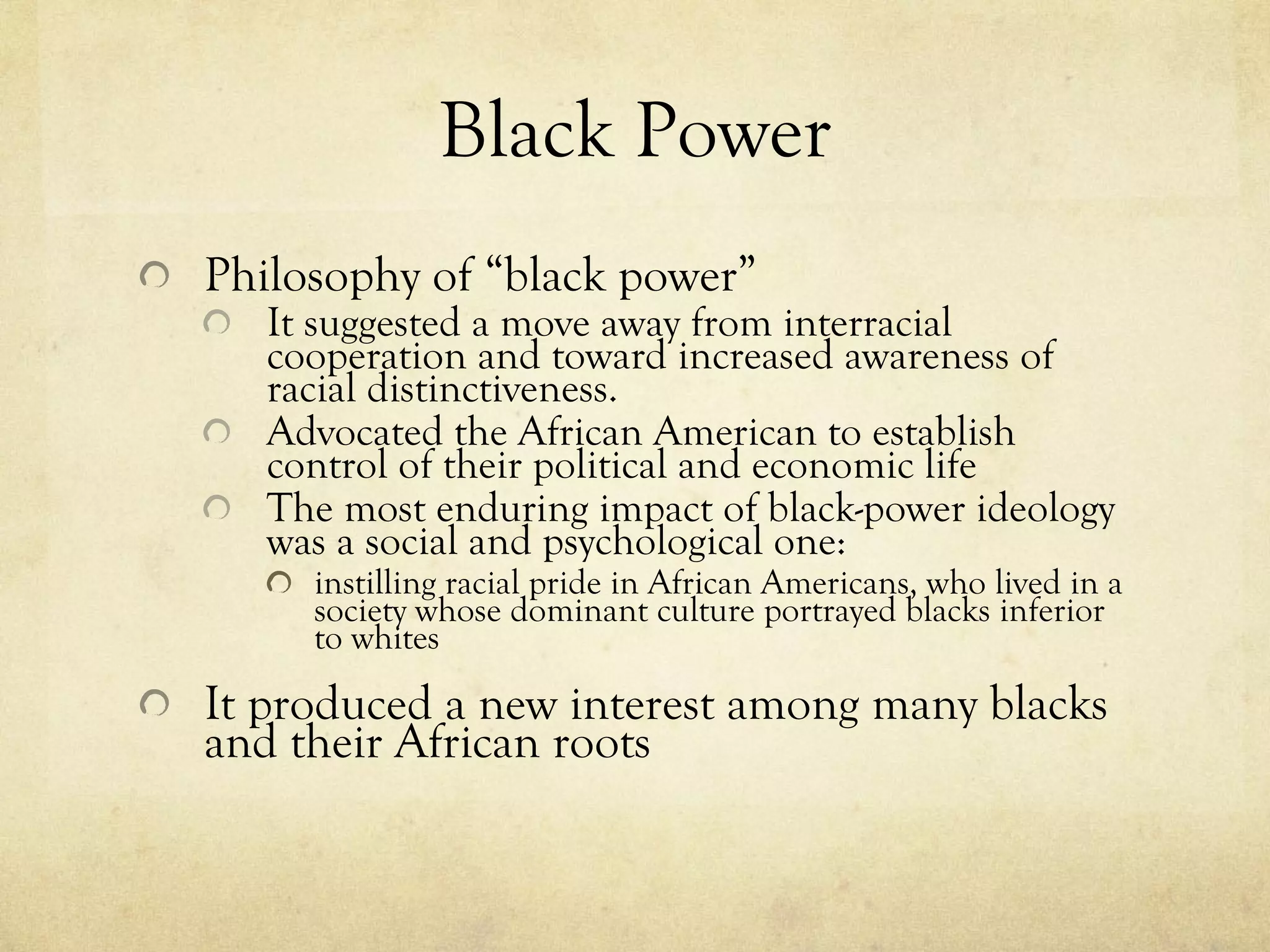 Black Power

Philosophy of “black power”

It suggested a move away from interracial cooperation and toward increased awareness of racial distinctiveness.

Advocated the African American to establish control of their political and economic life

The most enduring impact of black-power ideology was a social and psychological one:

instilling racial pride in African Americans, who lived in a society whose dominant culture portrayed blacks inferior to whites

It produced a new interest among many blacks and their African roots